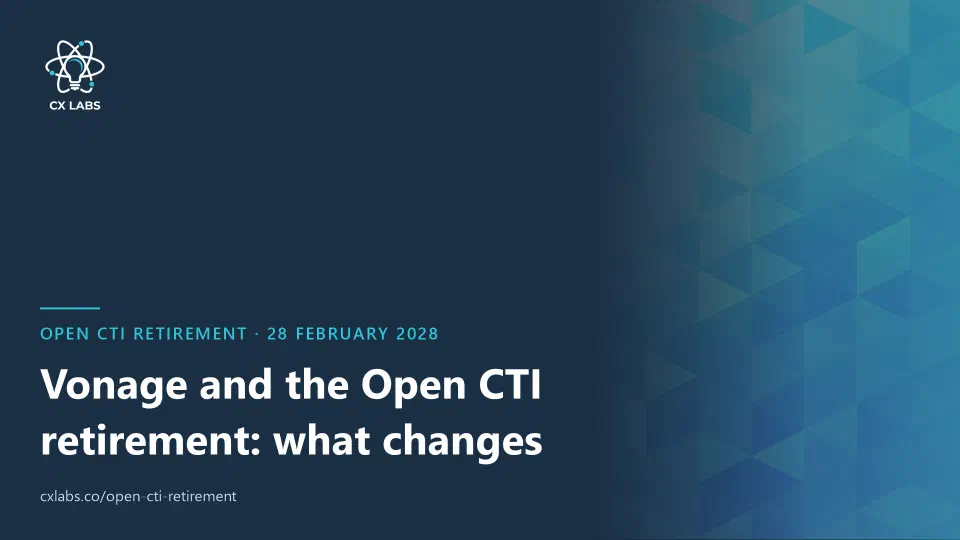 CX LABS

OPEN CTI RETIREMENT · 28 FEBRUARY 2028

Vonage and the Open CTI retirement: what changes

cxlabs.co/open-cti-retirement